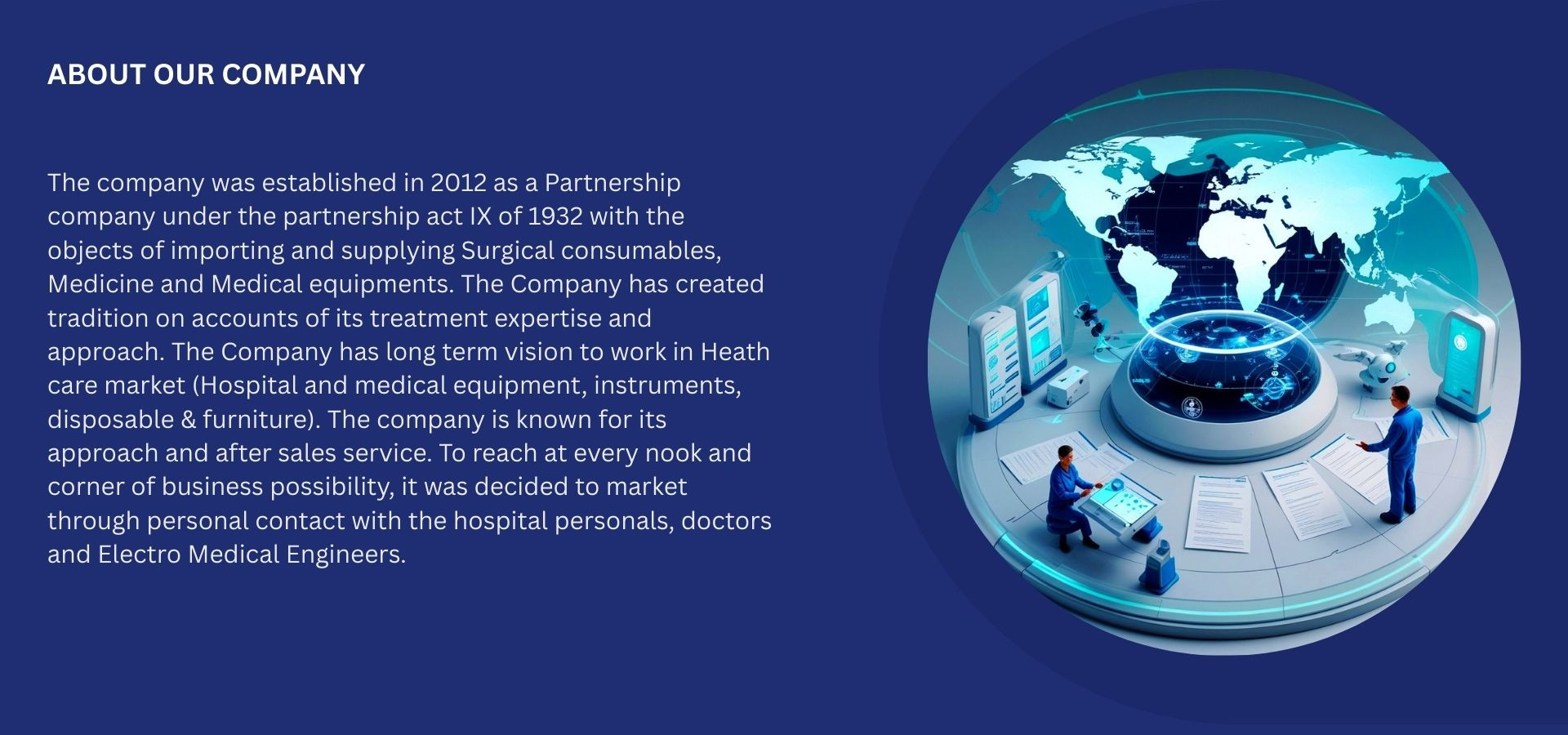 ABOUT OUR COMPANY

The company was established in 2012 as a Partnership company under the partnership act IX of 1932 with the objects of importing and supplying Surgical consumables, Medicine and Medical equipments. The Company has created tradition on accounts of its treatment expertise and approach. The Company has long term vision to work in Heath care market (Hospital and medical equipment, instruments, disposable & furniture). The company is known for its approach and after sales service. To reach at every nook and corner of business possibility, it was decided to market through personal contact with the hospital personals, doctors and Electro Medical Engineers.